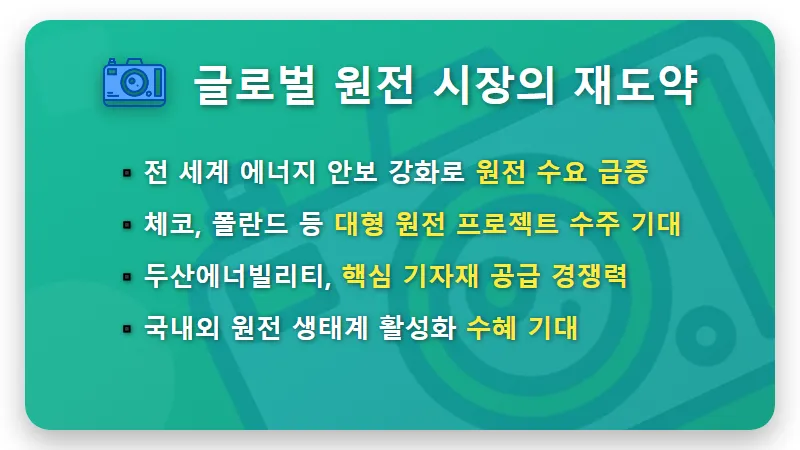 글로벌 원전 시장의 재도약

▪ 전 세계 에너지 안보 강화로 원전 수요 급증

▪ 체코, 폴란드 등 대형 원전 프로젝트 수주 기대

▪ 두산에너빌리티, 핵심 기자재 공급 경쟁력

▪ 국내외 원전 생태계 활성화 수혜 기대